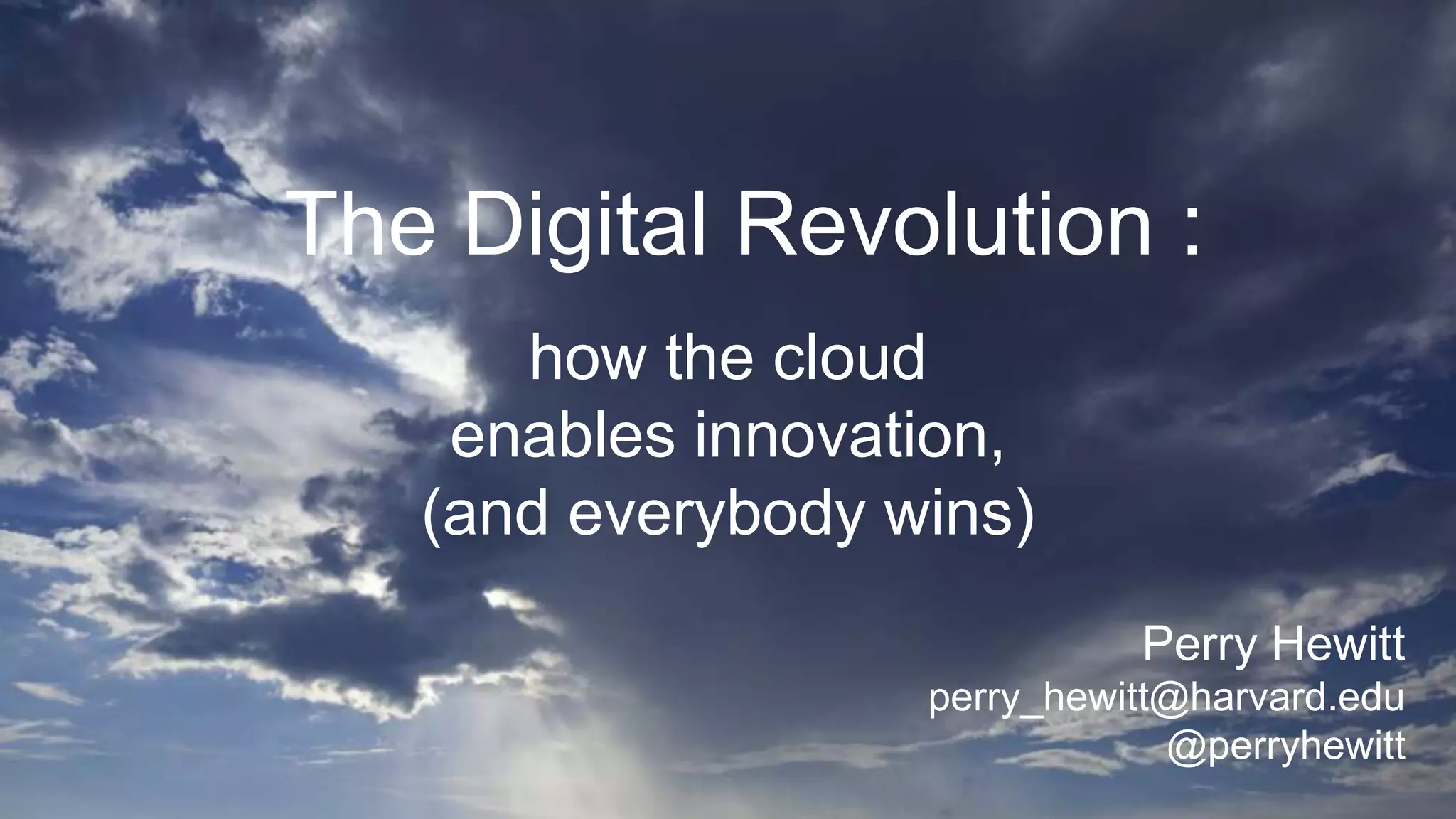 The Digital Revolution :

how the cloud enables innovation, (and everybody wins)

Perry Hewitt
perry_hewitt@harvard.edu
@perryhewitt